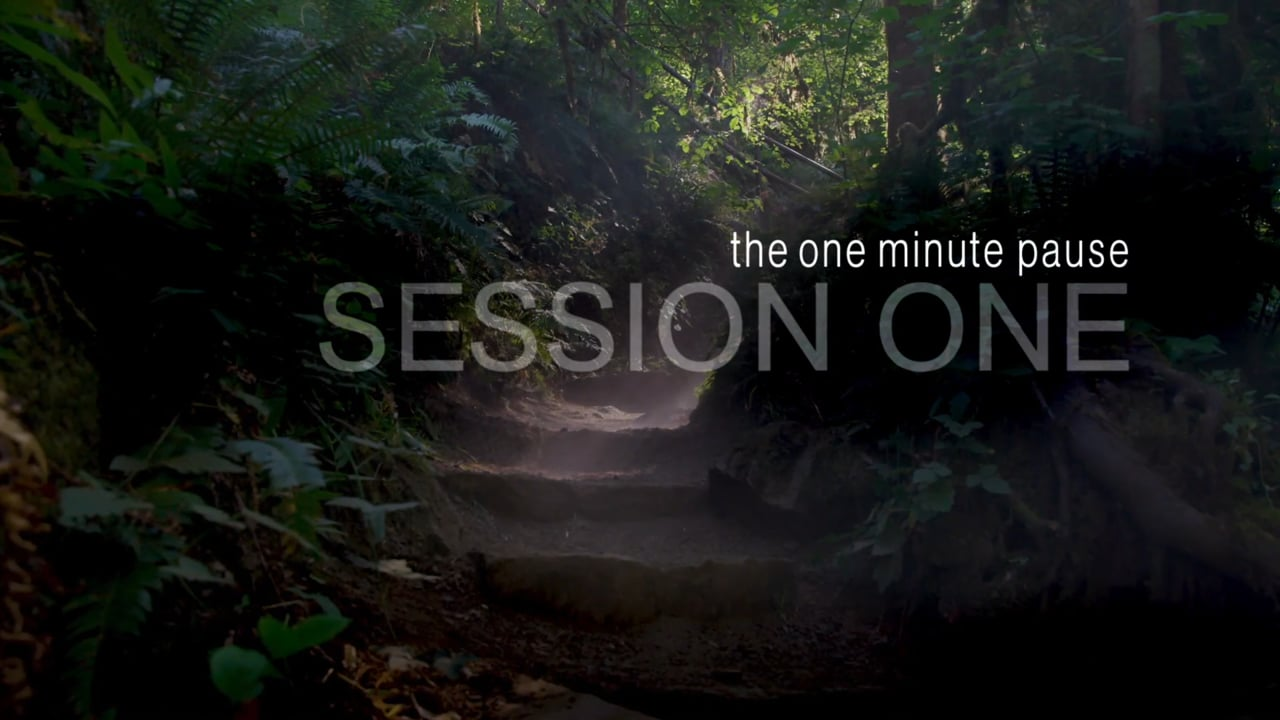 the one minute pause
SESSION ONE